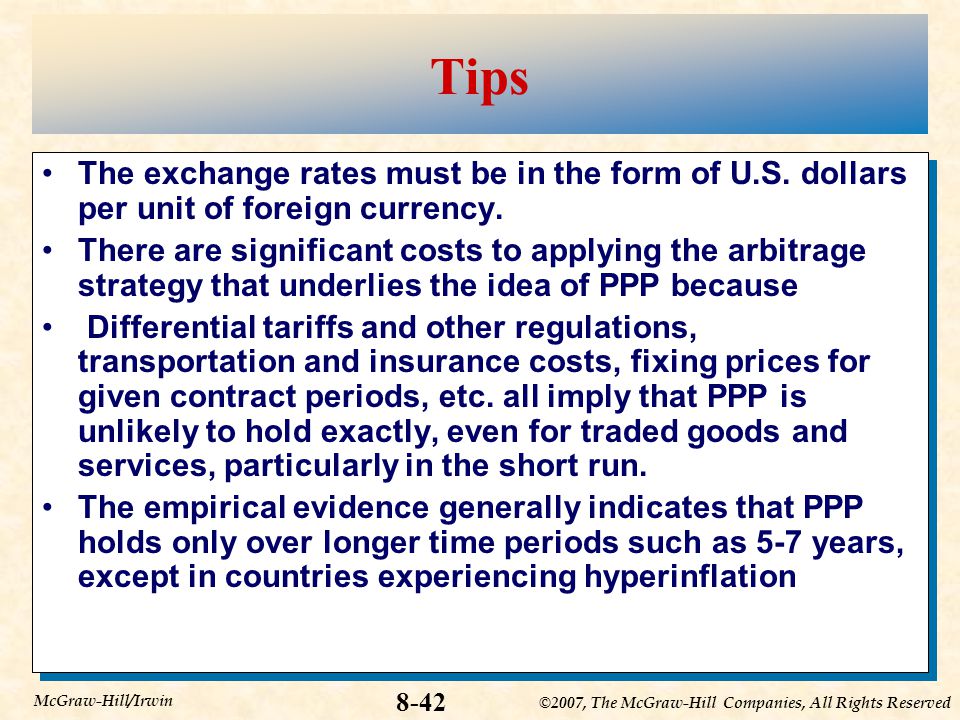 Tips

• The exchange rates must be in the form of U.S. dollars per unit of foreign currency.

• There are significant costs to applying the arbitrage strategy that underlies the idea of PPP because

• Differential tariffs and other regulations, transportation and insurance costs, fixing prices for given contract periods, etc. all imply that PPP is unlikely to hold exactly, even for traded goods and services, particularly in the short run.

• The empirical evidence generally indicates that PPP holds only over longer time periods such as 5-7 years, except in countries experiencing hyperinflation

McGraw-Hill/Irwin

8-42

©2007, The McGraw-Hill Companies, All Rights Reserved